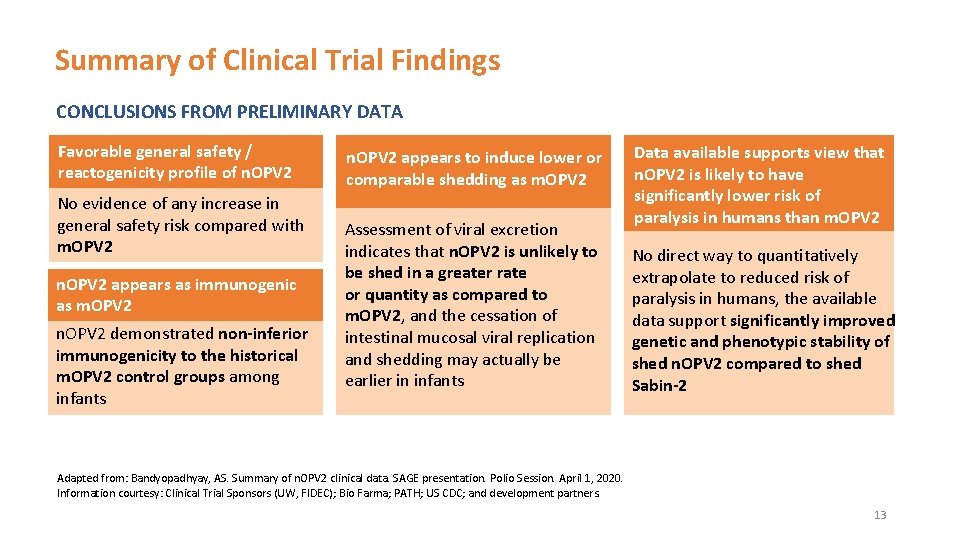 Summary of Clinical Trial Findings

CONCLUSIONS FROM PRELIMINARY DATA

Favorable general safety / reactogenicity profile of nOPV2

No evidence of any increase in general safety risk compared with mOPV2

nOPV2 appears as immunogenic as mOPV2

nOPV2 demonstrated non-inferior immunogenicity to the historical mOPV2 control groups among infants

nOPV2 appears to induce lower or comparable shedding as mOPV2

Assessment of viral excretion indicates that nOPV2 is unlikely to be shed in a greater rate or quantity as compared to mOPV2, and the cessation of intestinal mucosal viral replication and shedding may actually be earlier in infants

Data available supports view that nOPV2 is likely to have significantly lower risk of paralysis in humans than mOPV2

No direct way to quantitatively extrapolate to reduced risk of paralysis in humans, the available data support significantly improved genetic and phenotypic stability of shed nOPV2 compared to shed Sabin-2

Adapted from: Bandyopadhyay, AS. Summary of nOPV2 clinical data. SAGE presentation. Polio Session. April 1, 2020.
Information courtesy: Clinical Trial Sponsors (UW, FIDEC); Bio Farma; PATH; US CDC; and development partners

13